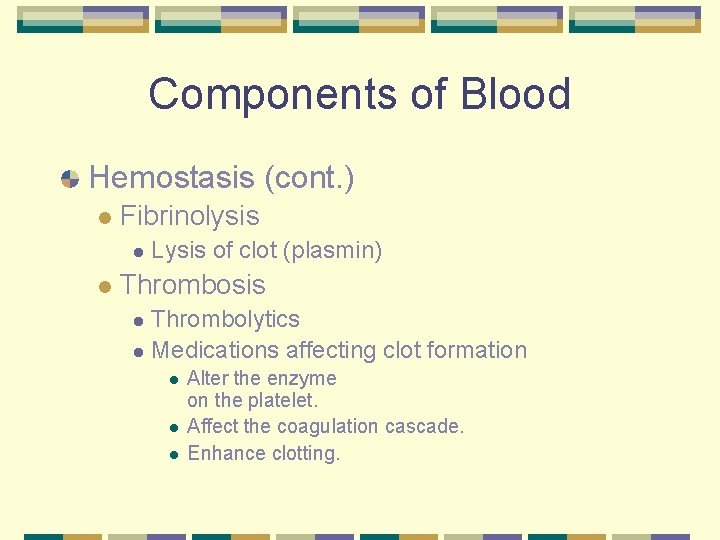 Components of Blood

Hemostasis (cont.)

Fibrinolysis

Lysis of clot (plasmin)

Thrombosis

Thrombolytics

Medications affecting clot formation

Alter the enzyme on the platelet.

Affect the coagulation cascade.

Enhance clotting.